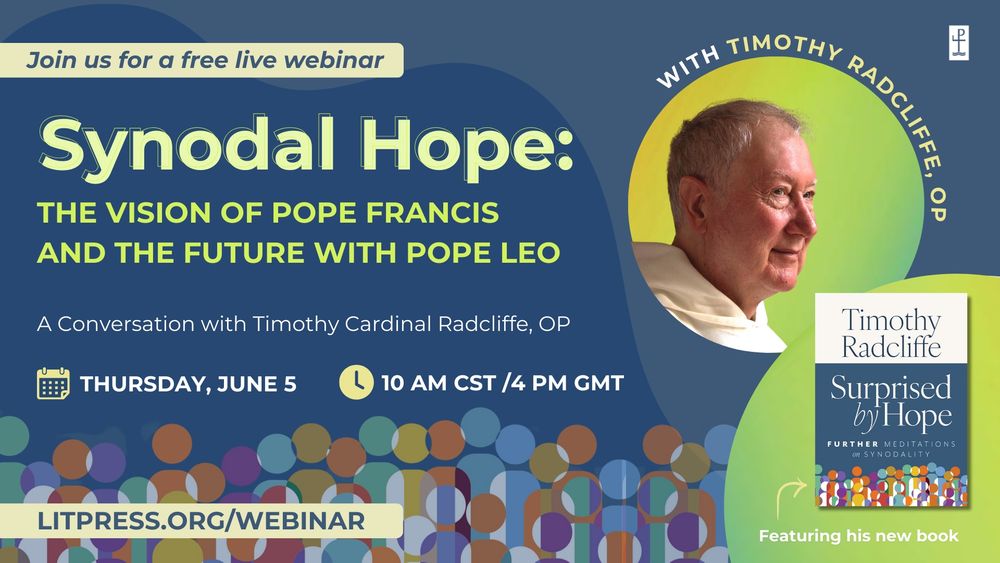 Join us for a free live webinar

Synodal Hope:

THE VISION OF POPE FRANCIS AND THE FUTURE WITH POPE LEO

A Conversation with Timothy Cardinal Radcliffe, OP

THURSDAY, JUNE 5

10 AM CST /4 PM GMT

LITPRESS.ORG/WEBINAR

WITH TIMOTHY RADCLIFFE, OP

Timothy Radcliffe

Surprised by Hope

FURTHER MEDITATIONS on SYNODALITY

Featuring his new book